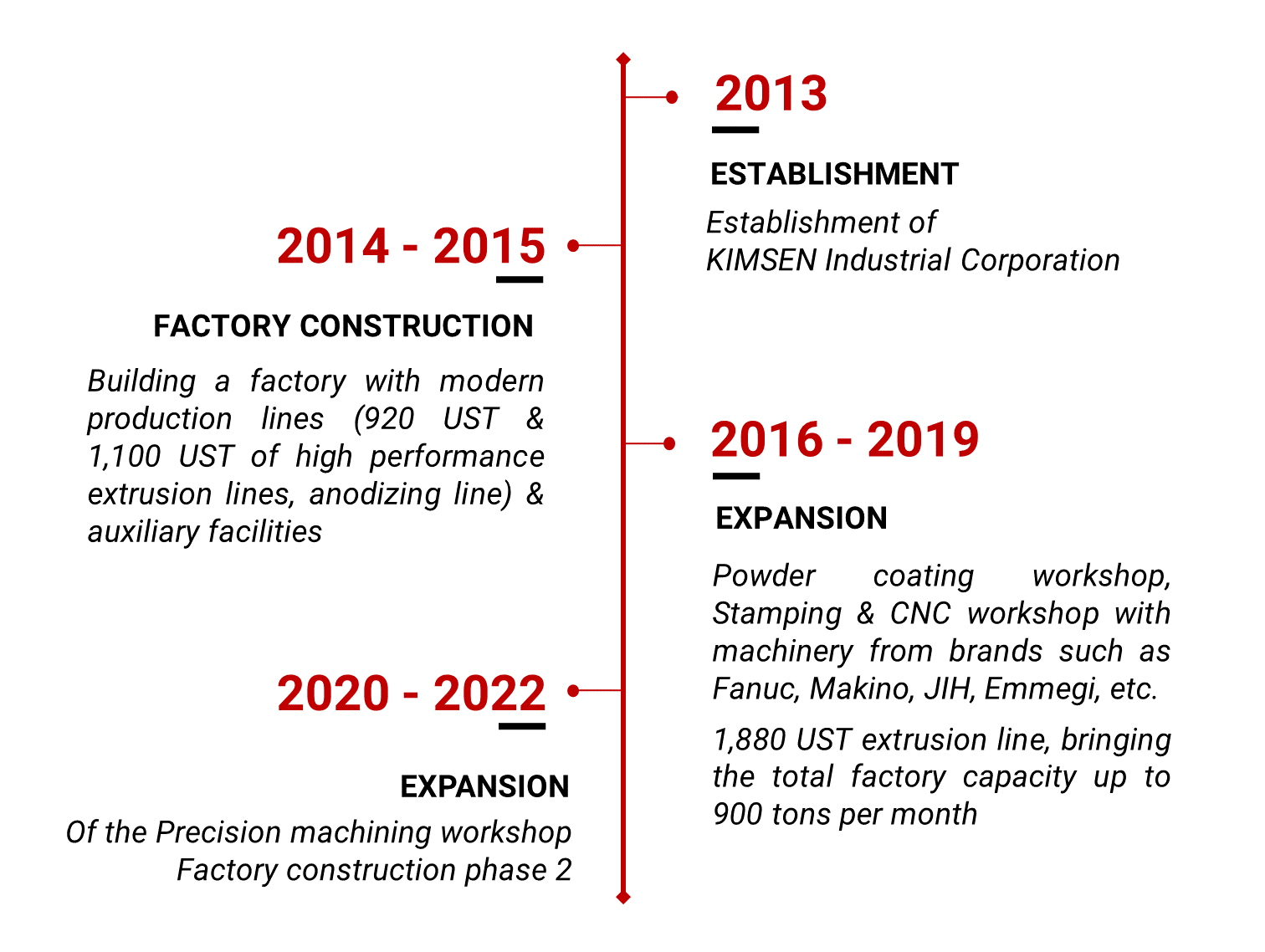 2013

ESTABLISHMENT

Establishment of
KIMSEN Industrial Corporation

2014 - 2015

FACTORY CONSTRUCTION

Building a factory with modern production lines (920 UST & 1,100 UST of high performance extrusion lines, anodizing line) & auxiliary facilities

2016 - 2019

EXPANSION

Powder coating workshop, Stamping & CNC workshop with machinery from brands such as Fanuc, Makino, JIH, Emmegi, etc.

1,880 UST extrusion line, bringing the total factory capacity up to 900 tons per month

2020 - 2022

EXPANSION

Of the Precision machining workshop
Factory construction phase 2